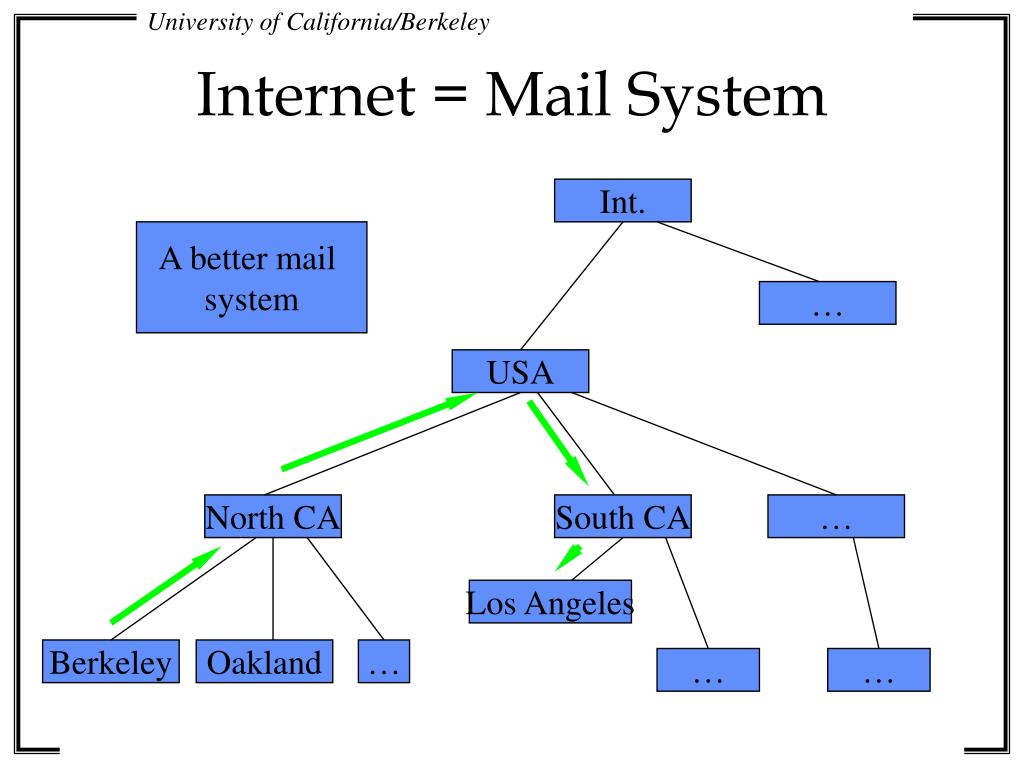 University of California/Berkeley

Internet = Mail System

A better mail system

Int.

…

USA

North CA

South CA

…

Los Angeles

Berkeley

Oakland

…

…

…